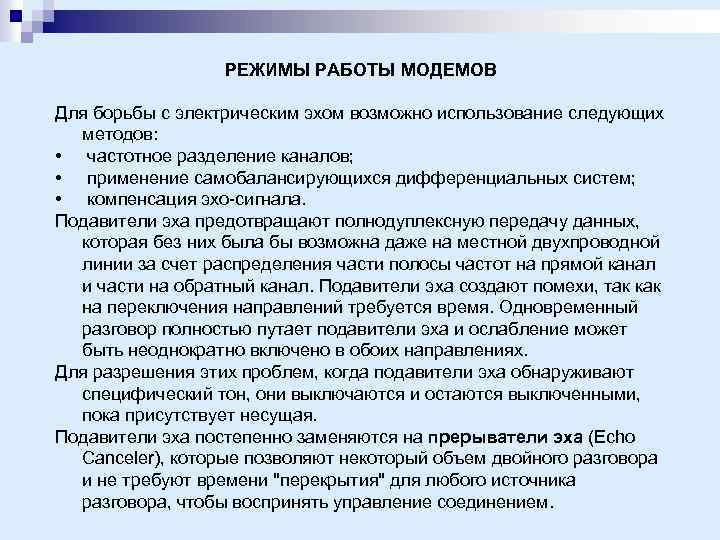 РЕЖИМЫ РАБОТЫ МОДЕМОВ

Для борьбы с электрическим эхом возможно использование следующих методов:
• частотное разделение каналов;
• применение самобалансирующихся дифференциальных систем;
• компенсация эхо-сигнала.
Подавители эха предотвращают полнодуплексную передачу данных, которая без них была бы возможна даже на местной двухпроводной линии за счет распределения части полосы частот на прямой канал и части на обратный канал. Подавители эха создают помехи, так как на переключения направлений требуется время. Одновременный разговор полностью путает подавители эха и ослабление может быть неоднократно включено в обоих направлениях.
Для разрешения этих проблем, когда подавители эха обнаруживают специфический тон, они выключаются и остаются выключенными, пока присутствует несущая.
Подавители эха постепенно заменяются на прерыватели эха (Echo Canceler), которые позволяют некоторый объем двойного разговора и не требуют времени "перекрытия" для любого источника разговора, чтобы воспринять управление соединением.